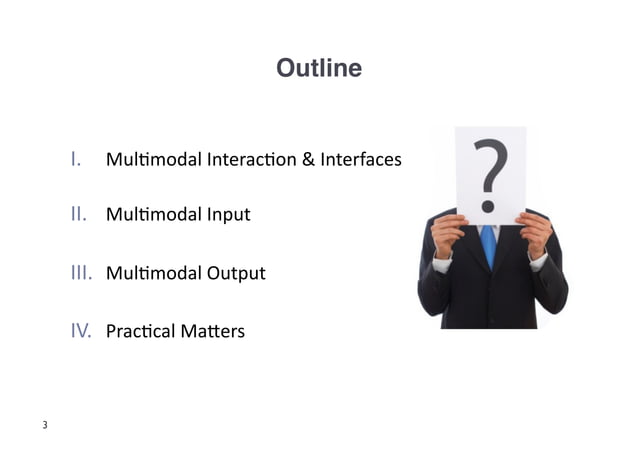 Outline

I. Multimodal Interaction & Interfaces

II. Multimodal Input

III. Multimodal Output

IV. Practical Matters

?

3